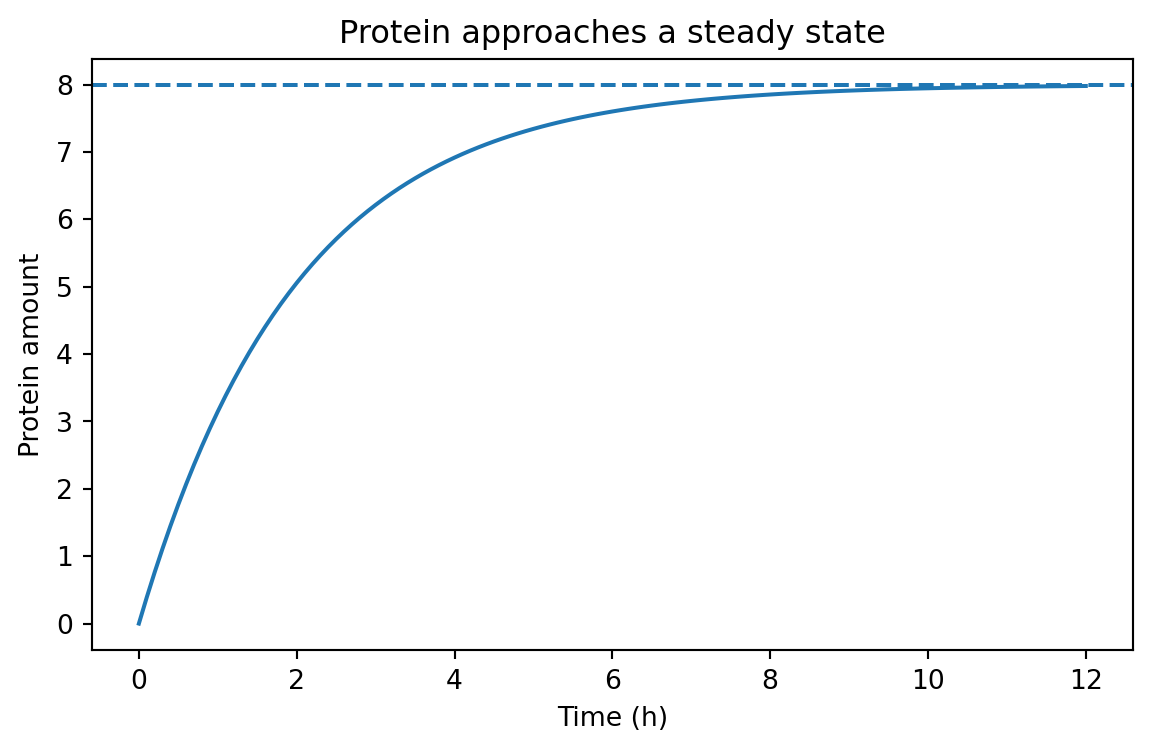 Protein approaches a steady state

Protein amount

8
7
6
5
4
3
2
1
0

0
2
4
6
8
10
12

Time (h)